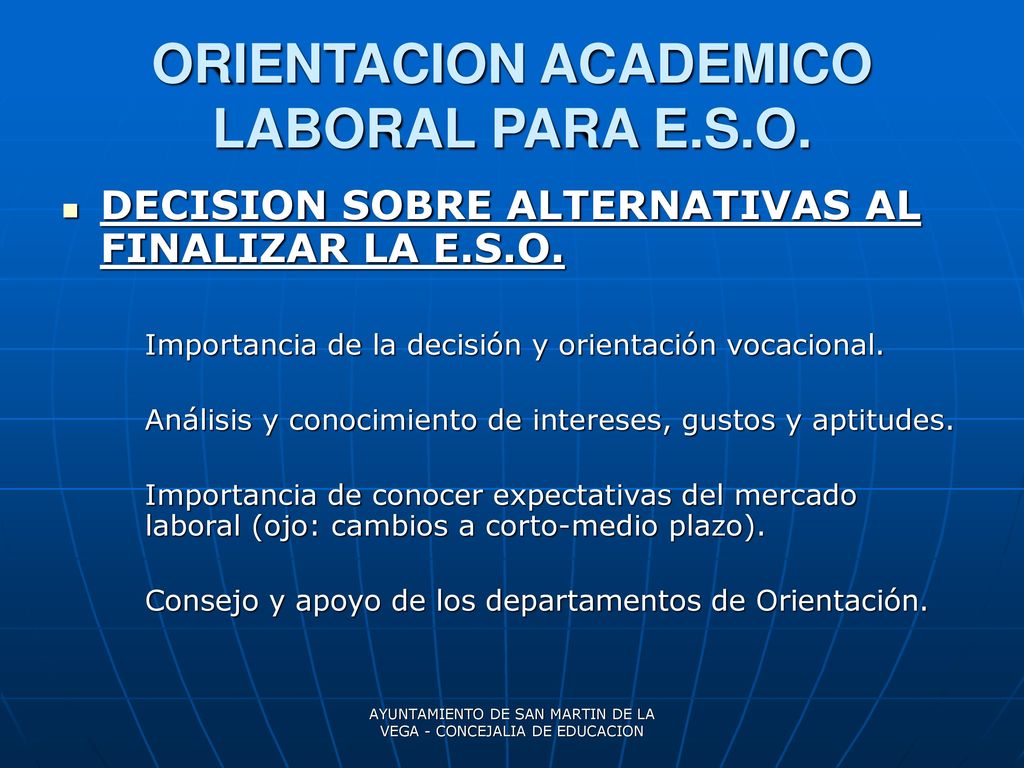 ORIENTACION ACADEMICO LABORAL PARA E.S.O.

DECISION SOBRE ALTERNATIVAS AL FINALIZAR LA E.S.O.

Importancia de la decisión y orientación vocacional.

Análisis y conocimiento de intereses, gustos y aptitudes.

Importancia de conocer expectativas del mercado laboral (ojo: cambios a corto-medio plazo).

Consejo y apoyo de los departamentos de Orientación.

AYUNTAMIENTO DE SAN MARTIN DE LA VEGA - CONCEJALIA DE EDUCACION